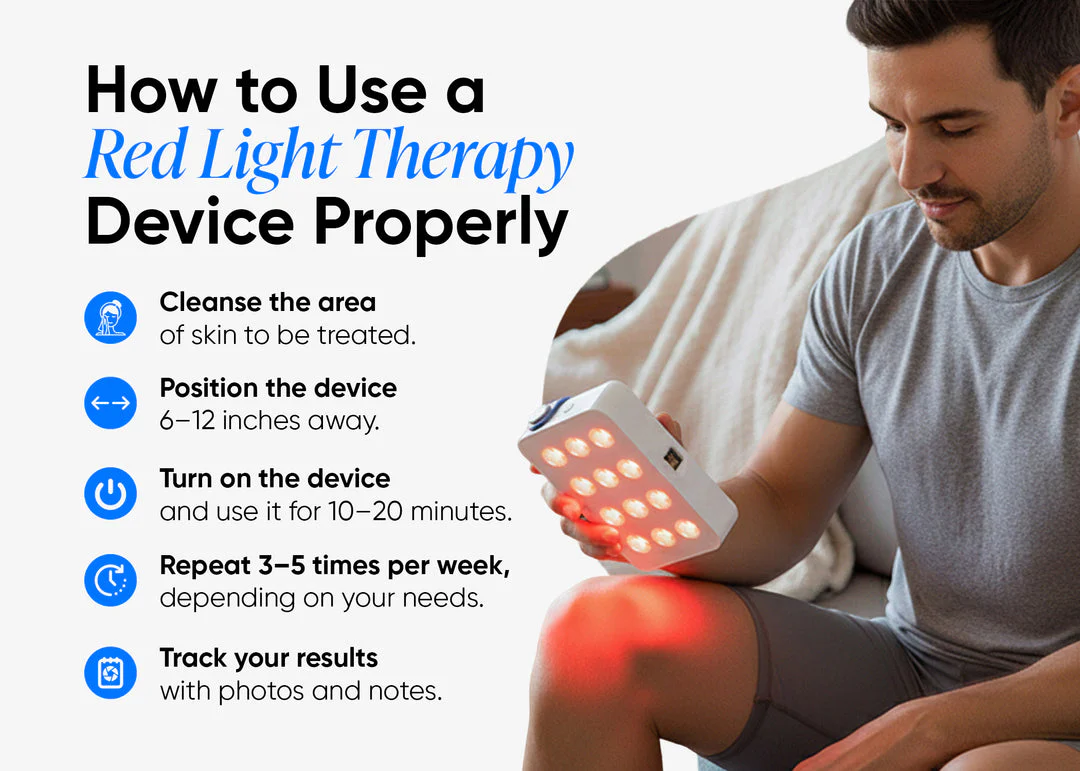 How to Use a
Red Light Therapy
Device Properly

Cleanse the area
of skin to be treated.

Position the device
6–12 inches away.

Turn on the device
and use it for 10–20 minutes.

Repeat 3–5 times per week,
depending on your needs.

Track your results
with photos and notes.